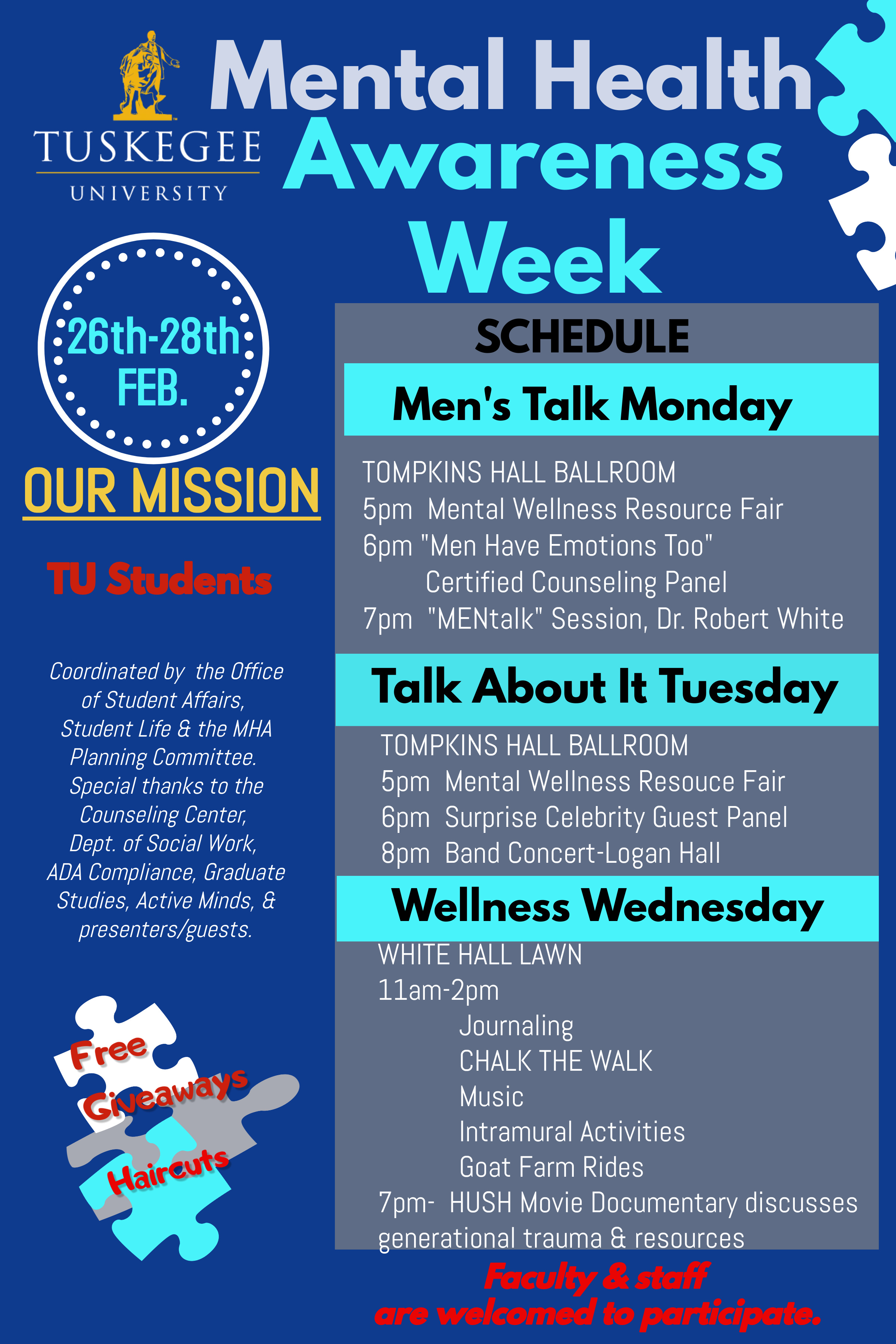 TUSKEGEE UNIVERSITY

Mental Health Awareness Week

26th-28th FEB.

OUR MISSION

TU Students

Coordinated by the Office of Student Affairs, Student Life & the MHA Planning Committee. Special thanks to the Counseling Center, Dept. of Social Work, ADA Compliance, Graduate Studies, Active Minds, & presenters/guests.

Free Giveaways

Haircuts

SCHEDULE

Men's Talk Monday

TOMPKINS HALL BALLROOM
5pm Mental Wellness Resource Fair
6pm "Men Have Emotions Too" Certified Counseling Panel
7pm "MENtalk" Session, Dr. Robert White

Talk About It Tuesday

TOMPKINS HALL BALLROOM
5pm Mental Wellness Resouce Fair
6pm Surprise Celebrity Guest Panel
8pm Band Concert-Logan Hall

Wellness Wednesday

WHITE HALL LAWN
11am-2pm
Journaling
CHALK THE WALK
Music
Intramural Activities
Goat Farm Rides
7pm- HUSH Movie Documentary discusses generational trauma & resources

Faculty & staff are welcomed to participate.